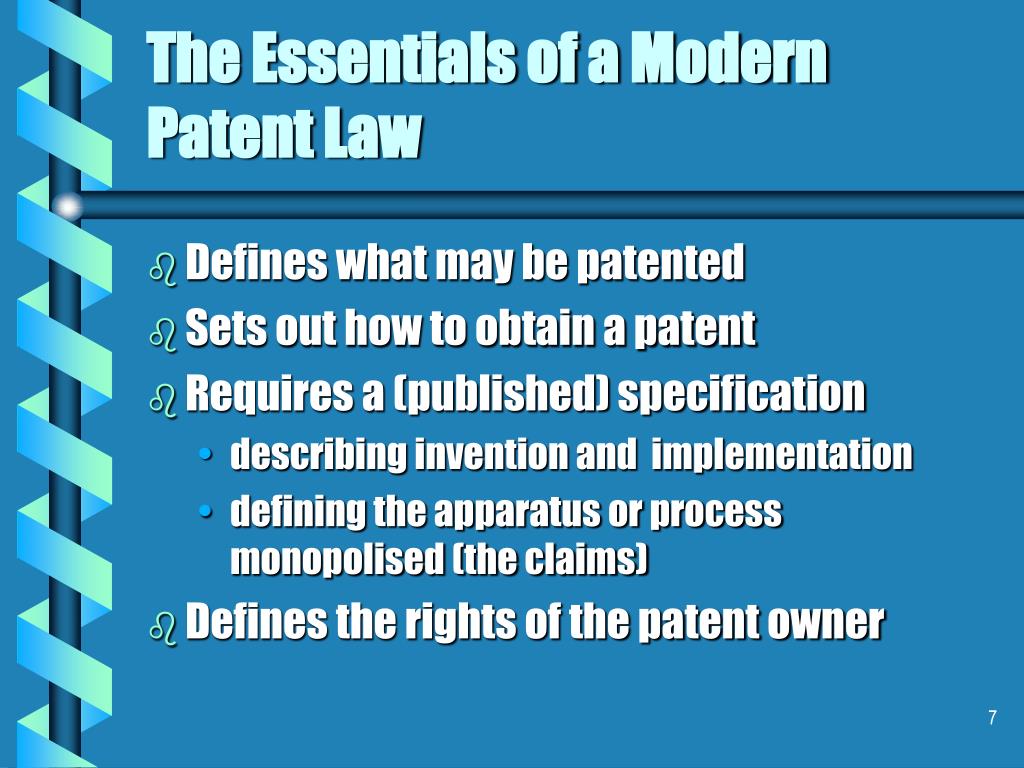 The Essentials of a Modern Patent Law

- Defines what may be patented
- Sets out how to obtain a patent
- Requires a (published) specification
  - describing invention and implementation
  - defining the apparatus or process monopolised (the claims)
- Defines the rights of the patent owner

7